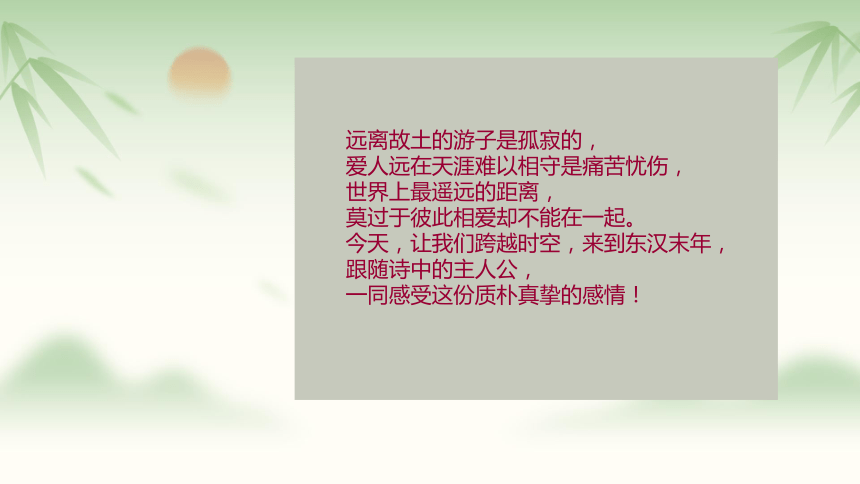 远离故土的游子是孤寂的，
爱人远在天涯难以相守是痛苦忧伤，
世界上最遥远的距离，
莫过于彼此相爱却不能在一起。
今天，让我们跨越时空，来到东汉末年，
跟随诗中的主人公，
一同感受这份质朴真挚的感情！